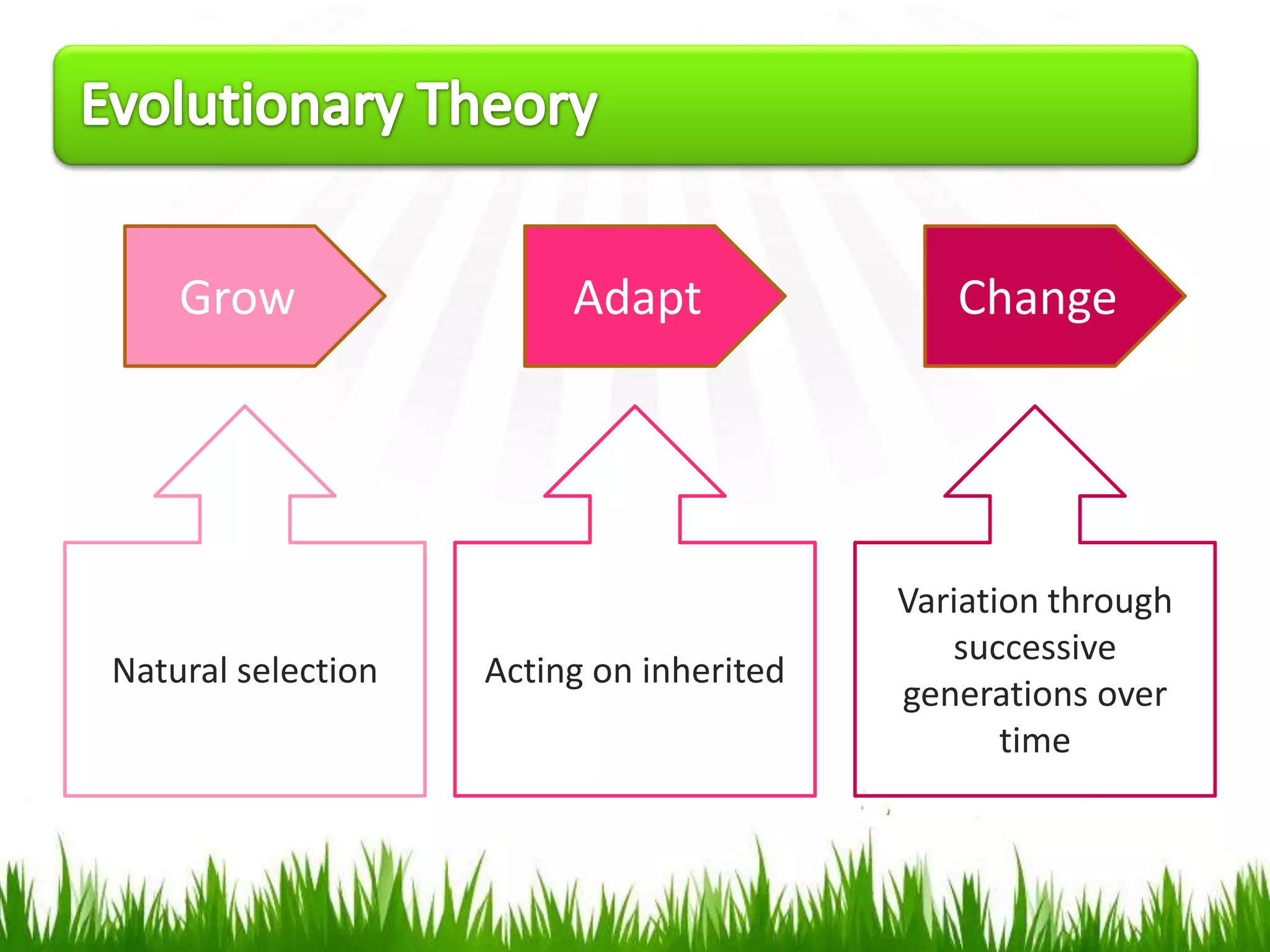 Evolutionary Theory

Grow

Adapt

Change

Natural selection

Acting on inherited

Variation through successive generations over time